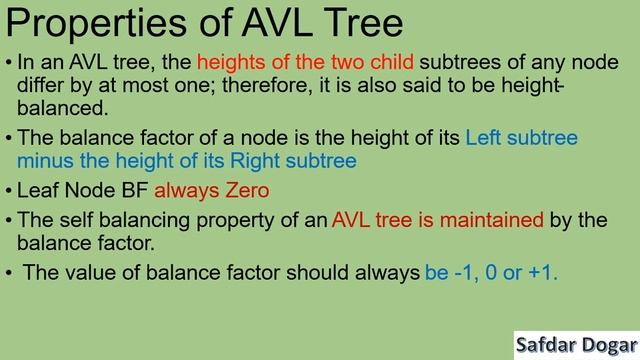 Properties of AVL Tree

• In an AVL tree, the heights of the two child subtrees of any node differ by at most one; therefore, it is also said to be height-balanced.

• The balance factor of a node is the height of its Left subtree minus the height of its Right subtree

• Leaf Node BF always Zero

• The self balancing property of an AVL tree is maintained by the balance factor.

• The value of balance factor should always be -1, 0 or +1.

Safdar Dogar